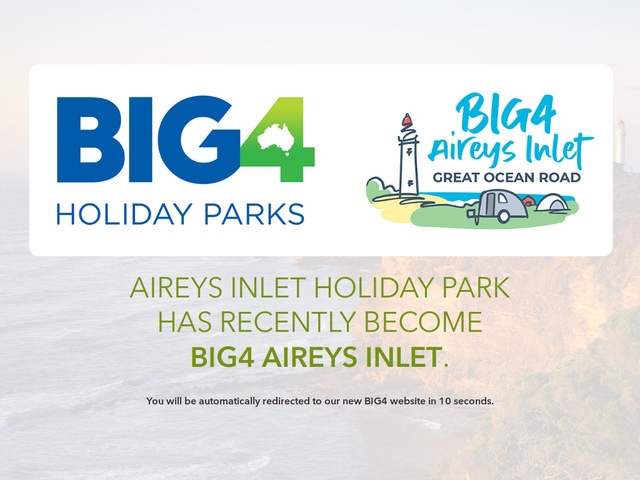 BIG4
HOLIDAY PARKS

BIG4
Aireys Inlet
GREAT OCEAN ROAD

AIREYS INLET HOLIDAY PARK HAS RECENTLY BECOME BIG4 AIREYS INLET.

You will be automatically redirected to our new BIG4 website in 10 seconds.